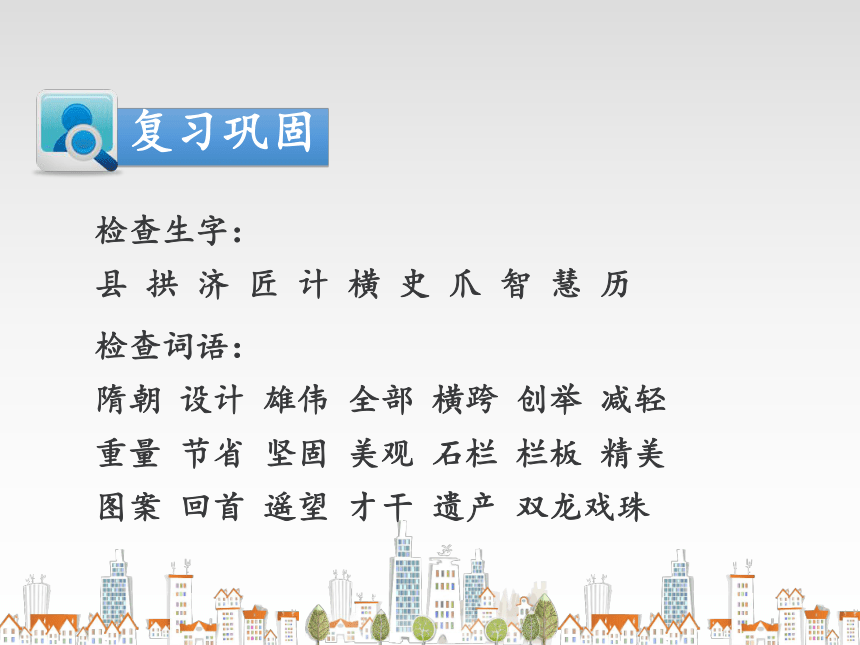 复习巩固

检查生字：

县 拱 济 匠 计 横 史 爪 智 慧 历

检查词语：

隋朝 设计 雄伟 全部 横跨 创举 减轻
重量 节省 坚固 美观 石栏 栏板 精美
图案 回首 遥望 才干 遗产 双龙戏珠